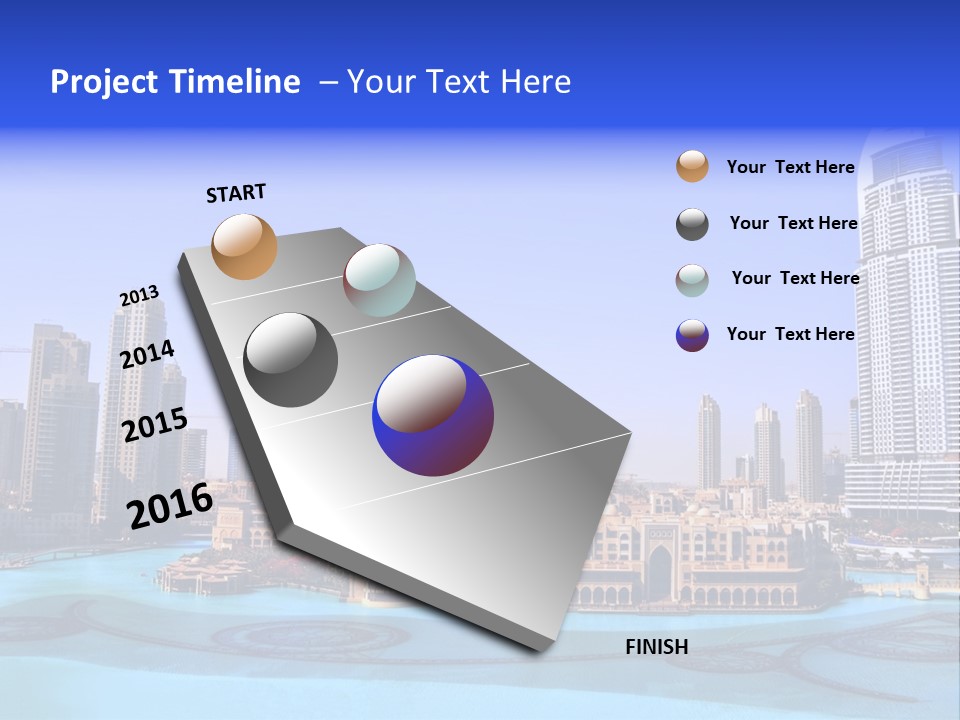 Project Timeline – Your Text Here

START

2013

2014

2015

2016

FINISH

Your Text Here

Your Text Here

Your Text Here

Your Text Here